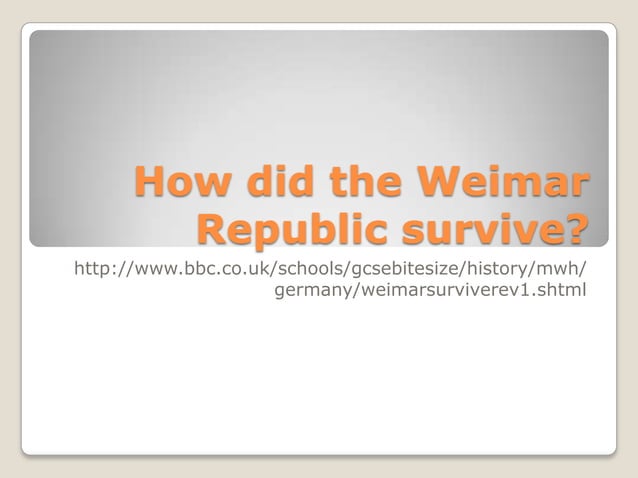 How did the Weimar Republic survive?

http://www.bbc.co.uk/schools/gcsebitesize/history/mwh/germany/weimarsurviverev1.shtml